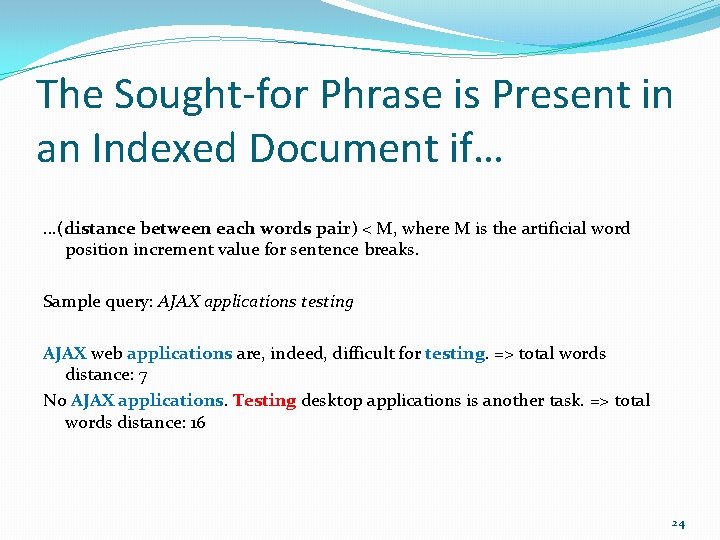 The Sought-for Phrase is Present in an Indexed Document if…

…(distance between each words pair) < M, where M is the artificial word position increment value for sentence breaks.

Sample query: AJAX applications testing

AJAX web applications are, indeed, difficult for testing. => total words distance: 7

No AJAX applications. Testing desktop applications is another task. => total words distance: 16

24